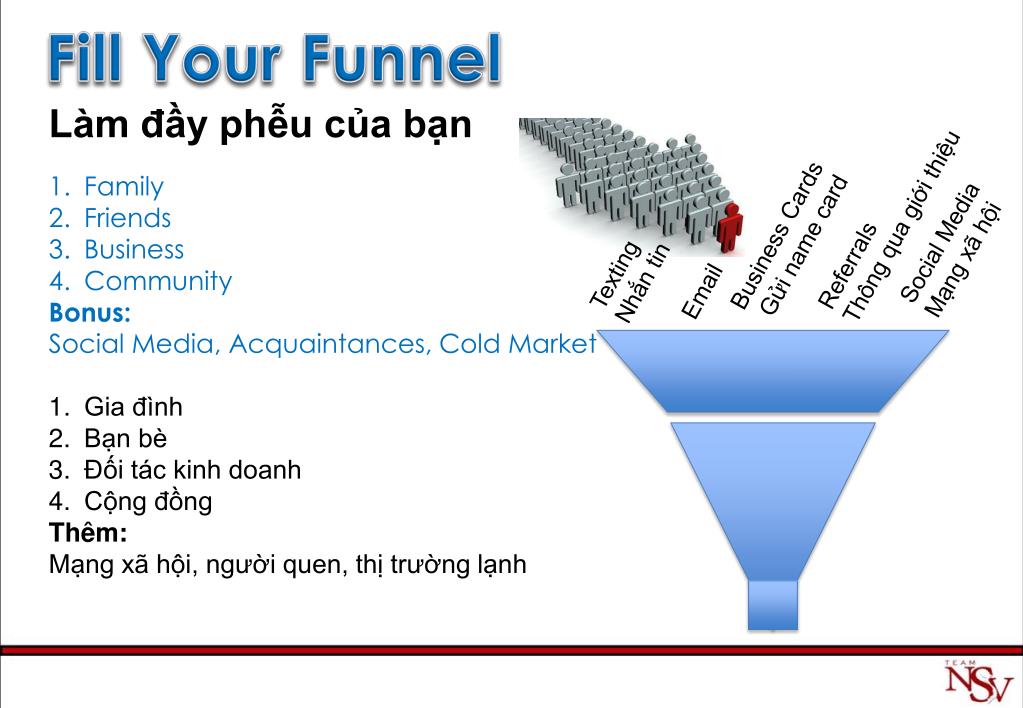 Fill Your Funnel

Làm đầy phễu của bạn

1. Family
2. Friends
3. Business
4. Community

Bonus:
Social Media, Acquaintances, Cold Market

1. Gia đình
2. Bạn bè
3. Đối tác kinh doanh
4. Cộng đồng

Thêm:
Mạng xã hội, người quen, thị trường lạnh

Texting
Nhắn tin

Email

Business Cards
Gửi name card

Referrals
Thông qua giới thiệu

Social Media
Mạng xã hội

TEAM
NSV